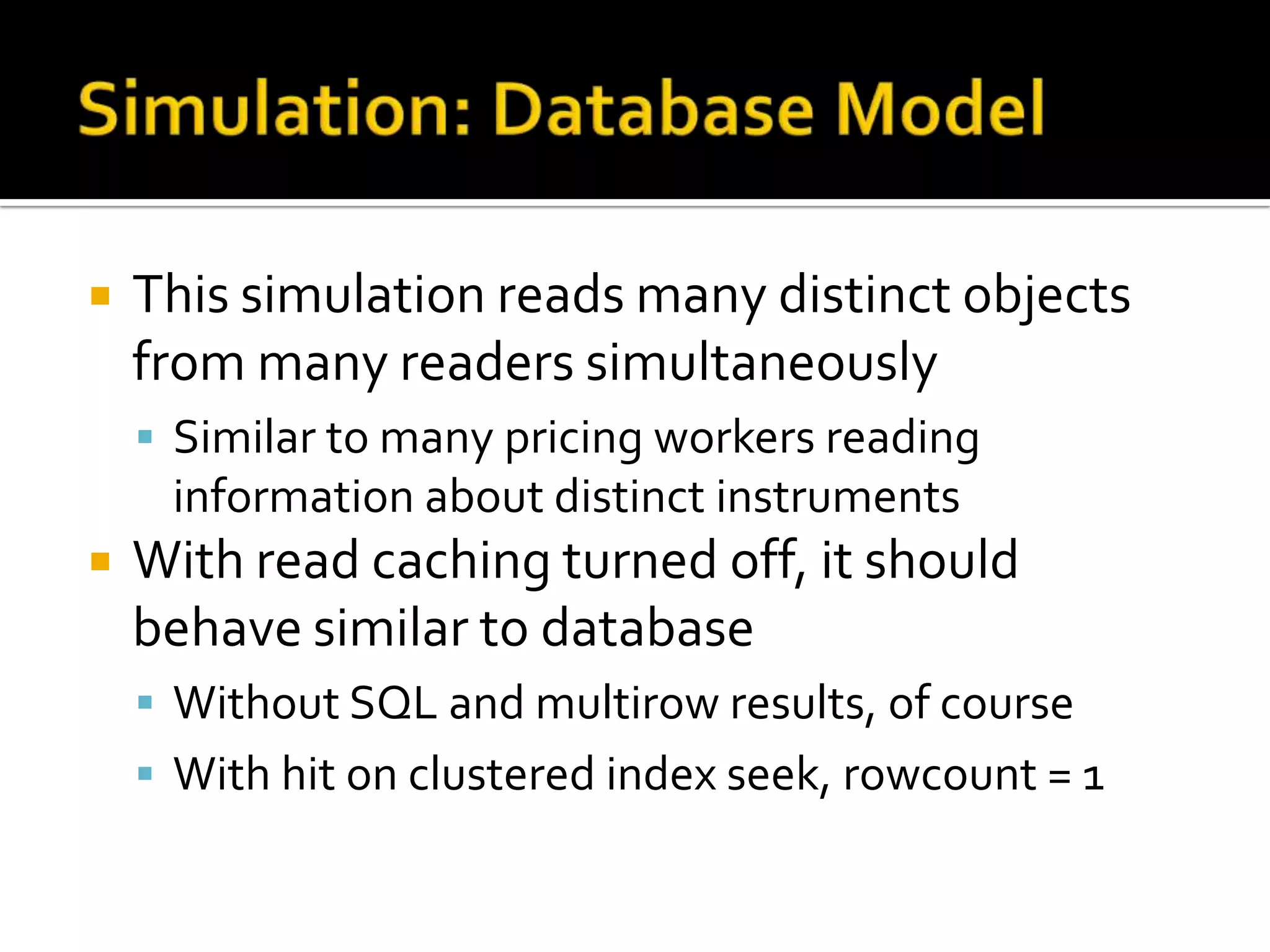 Simulation: Database Model

This simulation reads many distinct objects from many readers simultaneously

Similar to many pricing workers reading information about distinct instruments

With read caching turned off, it should behave similar to database

Without SQL and multirow results, of course

With hit on clustered index seek, rowcount = 1